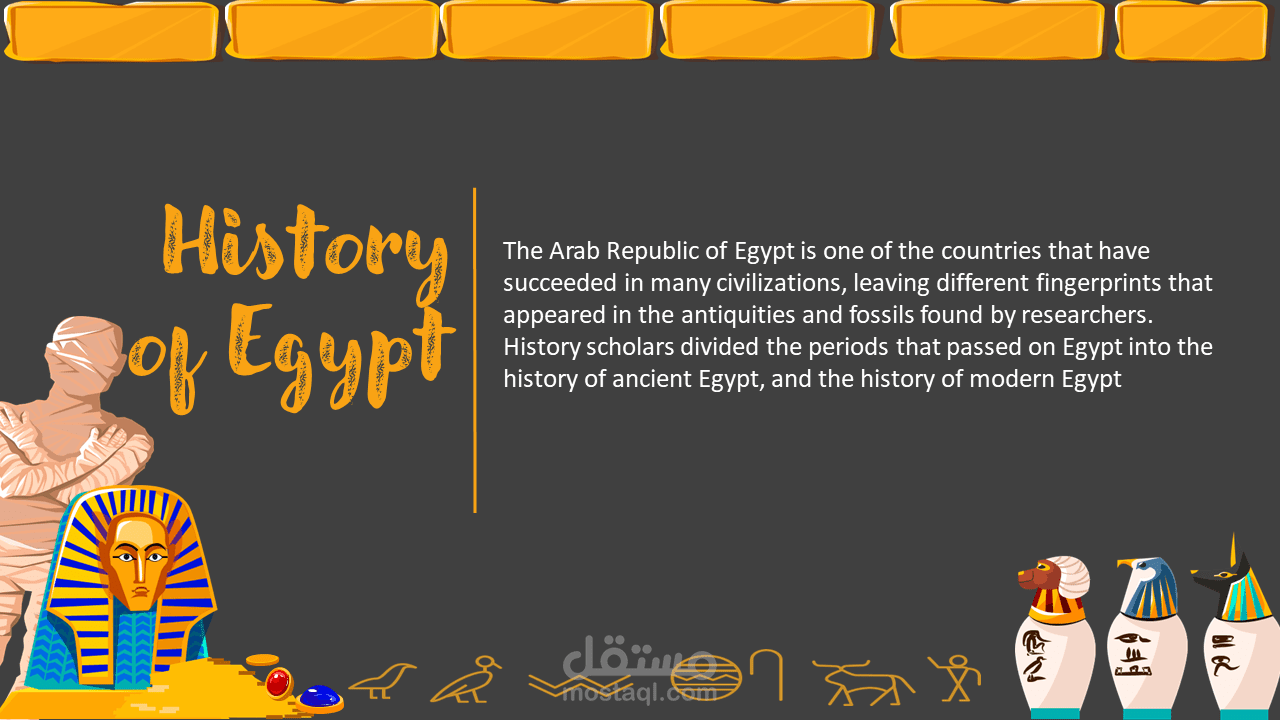 History of Egypt

The Arab Republic of Egypt is one of the countries that have succeeded in many civilizations, leaving different fingerprints that appeared in the antiquities and fossils found by researchers. History scholars divided the periods that passed on Egypt into the history of ancient Egypt, and the history of modern Egypt

مستقل
mostaql.com